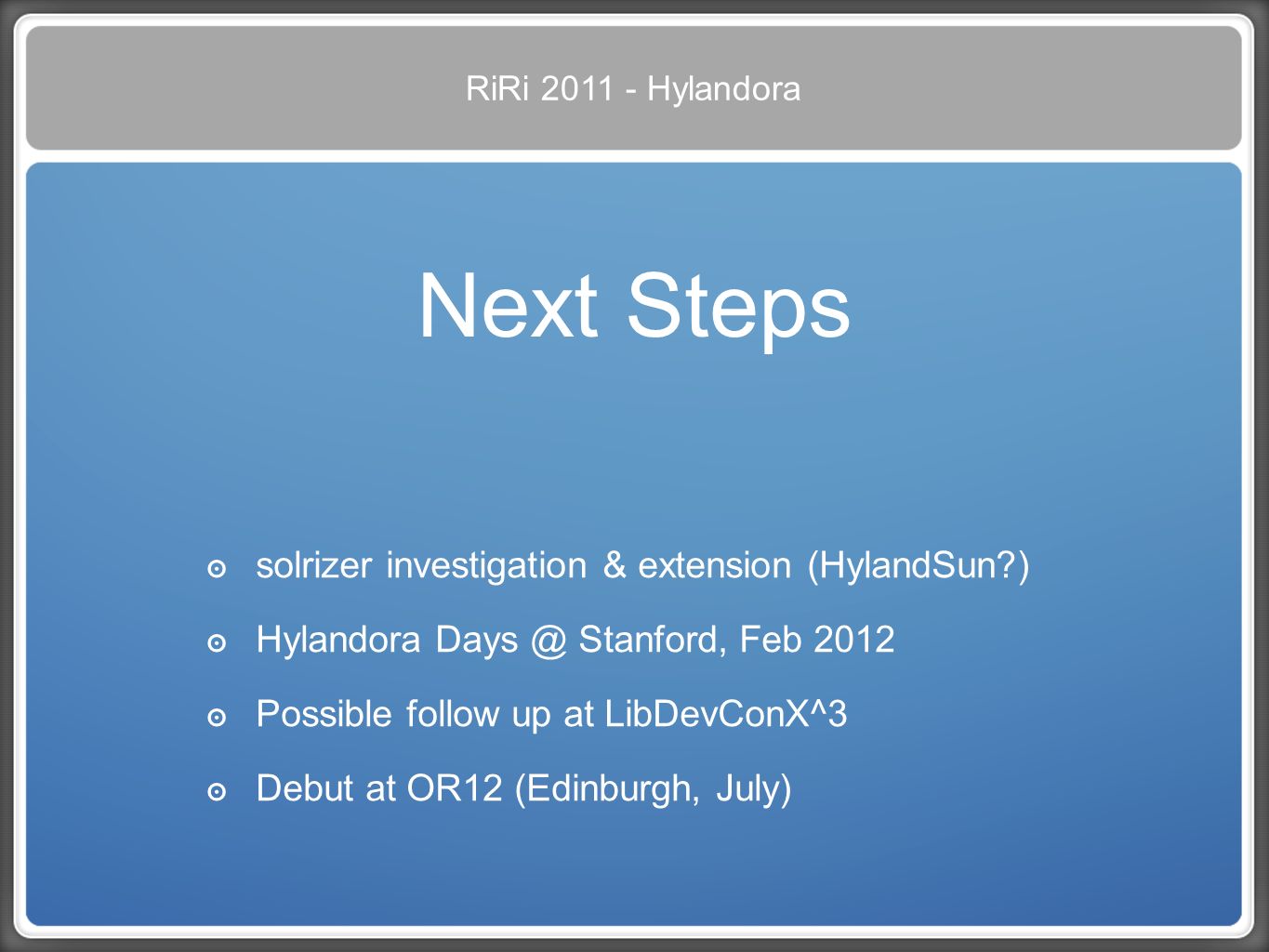 RiRi 2011 - Hylandora

Next Steps

solrizer investigation & extension (HylandSun?)

Hylandora Days @ Stanford, Feb 2012

Possible follow up at LibDevConX^3

Debut at OR12 (Edinburgh, July)